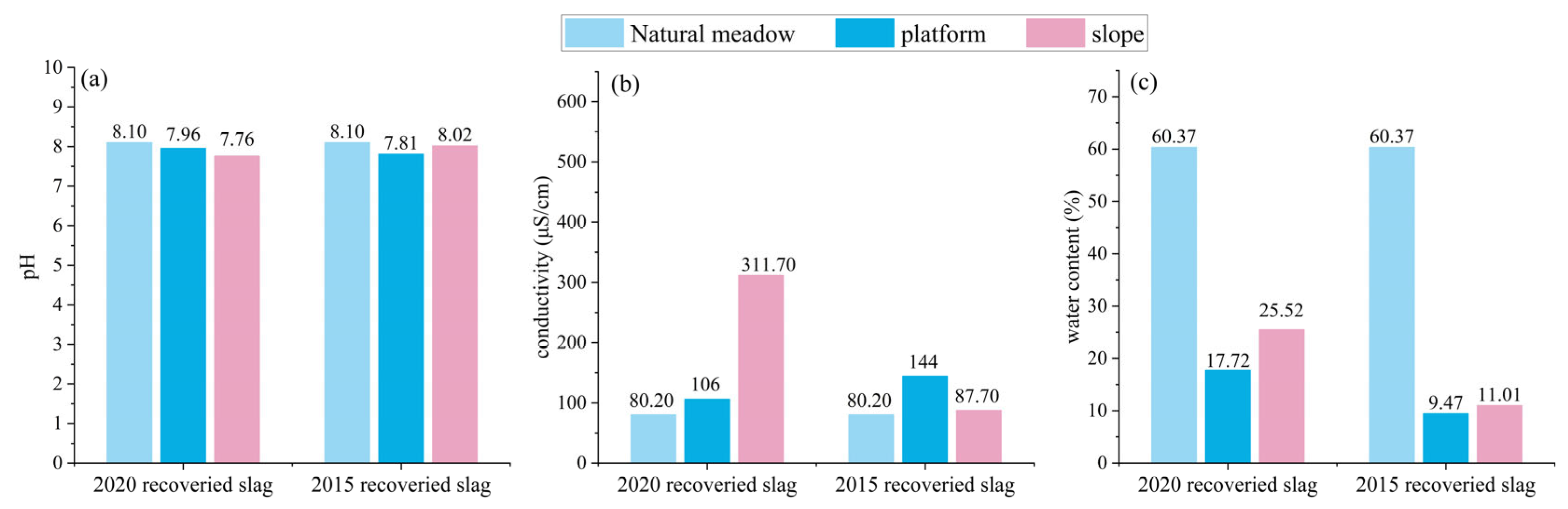 Natural meadow platform slope

(a)
pH
10
9
8
7
6
5
4
3
2
1
0
8.10 7.96 7.76
8.10 7.81 8.02
2020 recoveried slag 2015 recoveried slag

(b)
conductivity (μS/cm)
600
500
400
300
200
100
0
80.20 106 311.70
80.20 144 87.70
2020 recoveried slag 2015 recoveried slag

(c)
water content (%)
70
60
50
40
30
20
10
0
60.37 17.72 25.52
60.37 9.47 11.01
2020 recoveried slag 2015 recoveried slag